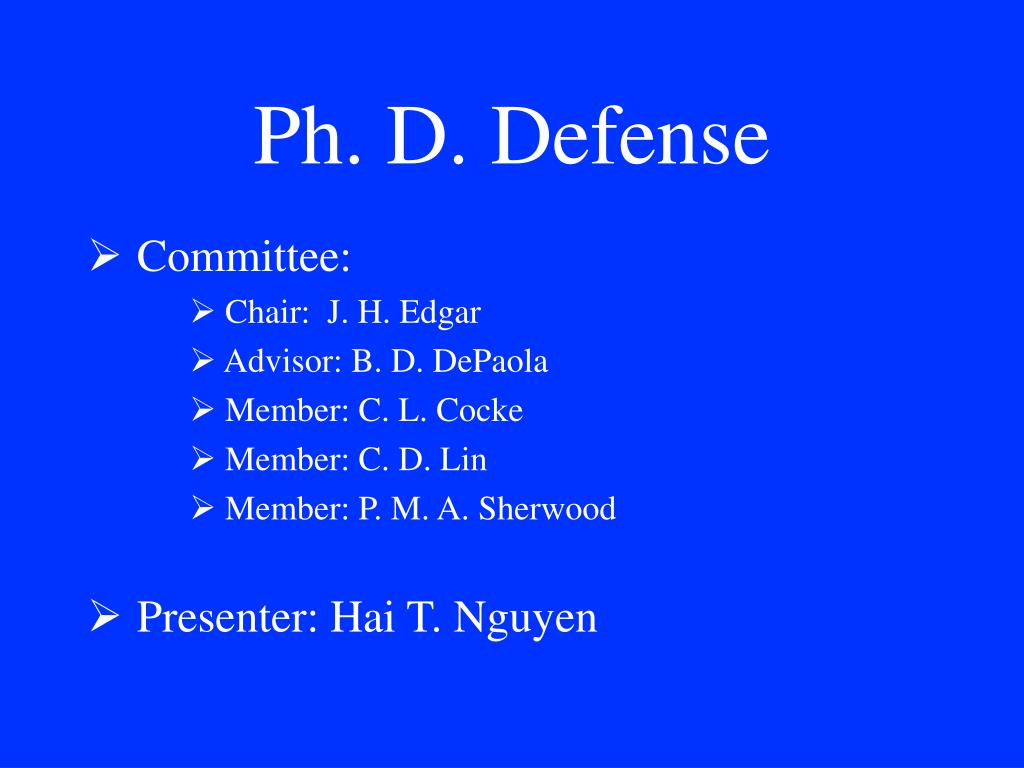 Ph. D. Defense

➢ Committee:
➢ Chair: J. H. Edgar
➢ Advisor: B. D. DePaola
➢ Member: C. L. Cocke
➢ Member: C. D. Lin
➢ Member: P. M. A. Sherwood

➢ Presenter: Hai T. Nguyen